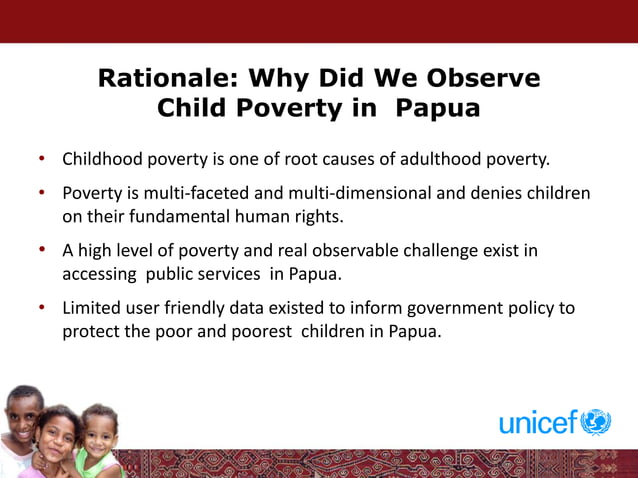 Rationale: Why Did We Observe Child Poverty in Papua

• Childhood poverty is one of root causes of adulthood poverty.

• Poverty is multi-faceted and multi-dimensional and denies children on their fundamental human rights.

• A high level of poverty and real observable challenge exist in accessing public services in Papua.

• Limited user friendly data existed to inform government policy to protect the poor and poorest children in Papua.

unicef